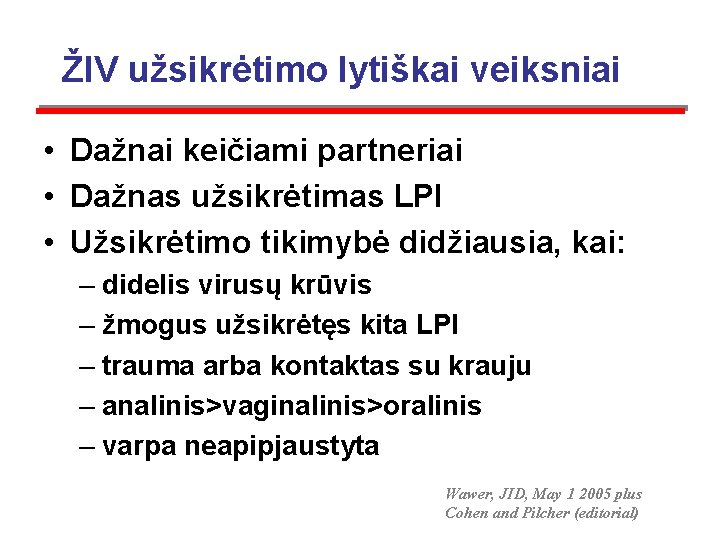 ŽIV užsikrėtimo lytiškai veiksniai

• Dažnai keičiami partneriai
• Dažnas užsikrėtimas LPI
• Užsikrėtimo tikimybė didžiausia, kai:
– didelis virusų krūvis
– žmogus užsikrėtęs kita LPI
– trauma arba kontaktas su krauju
– analinis>vaginalinis>oralinis
– varpa neapipjaustyta

Wawer, JID, May 1 2005 plus Cohen and Pilcher (editorial)